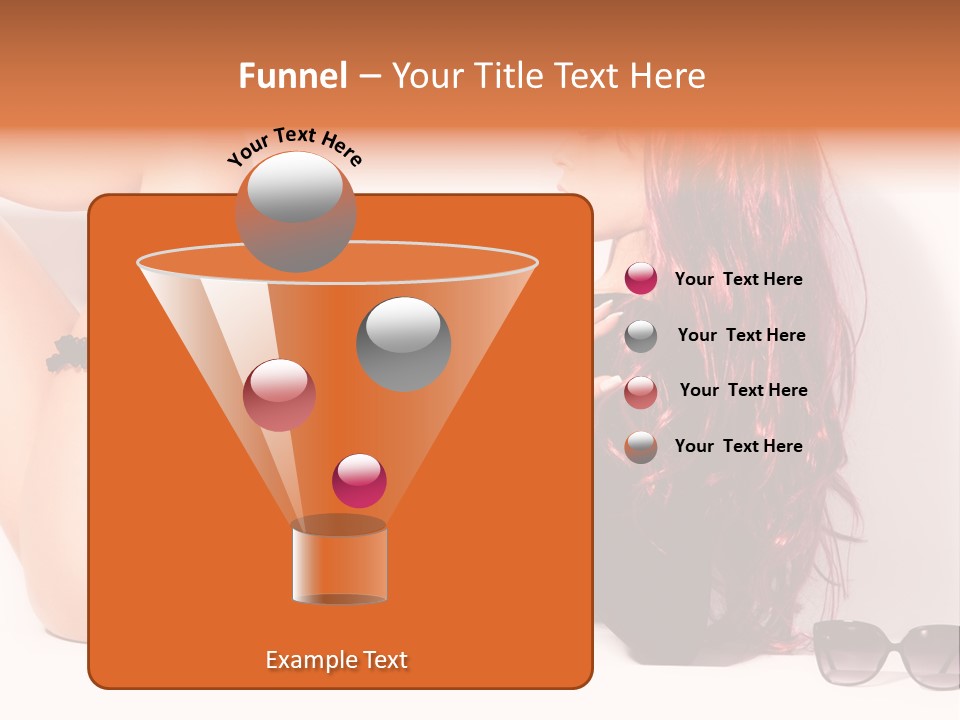 Funnel – Your Title Text Here

Your Text Here

Your Text Here

Your Text Here

Your Text Here

Your Text Here

Example Text